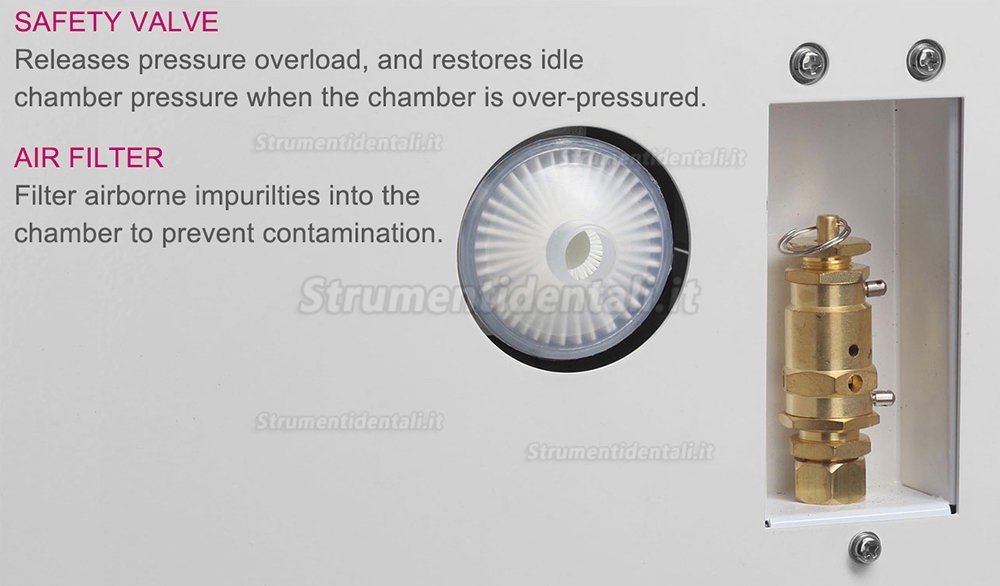 SAFETY VALVE
Releases pressure overload, and restores idle chamber pressure when the chamber is over-pressured.

AIR FILTER
Filter airborne impurilties into the chamber to prevent contamination.

Strumentidentali.it
Strumentidentali.it
Strumentidentali.it
Strumentidentali.it
Strumentidentali.it